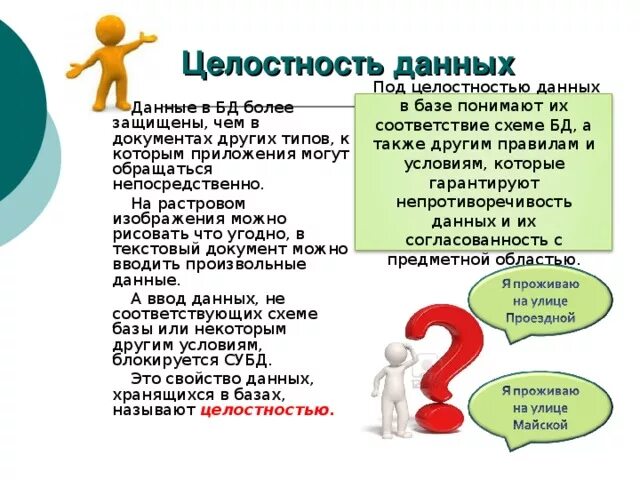 Целостность данных

Данные в БД более защищены, чем в документах других типов, к которым приложения могут обращаться непосредственно.

На растровом изображения можно рисовать что угодно, в текстовый документ можно вводить произвольные данные.

А ввод данных, не соответствующих схеме базы или некоторым другим условиям, блокируется СУБД.

Это свойство данных, хранящихся в базах, называют целостностью.

Под целостностью данных в базе понимают их соответствие схеме БД, а также другим правилам и условиям, которые гарантируют непротиворечивость данных и их согласованность с предметной областью.

Я проживаю на улице Проездной

Я проживаю на улице Майской